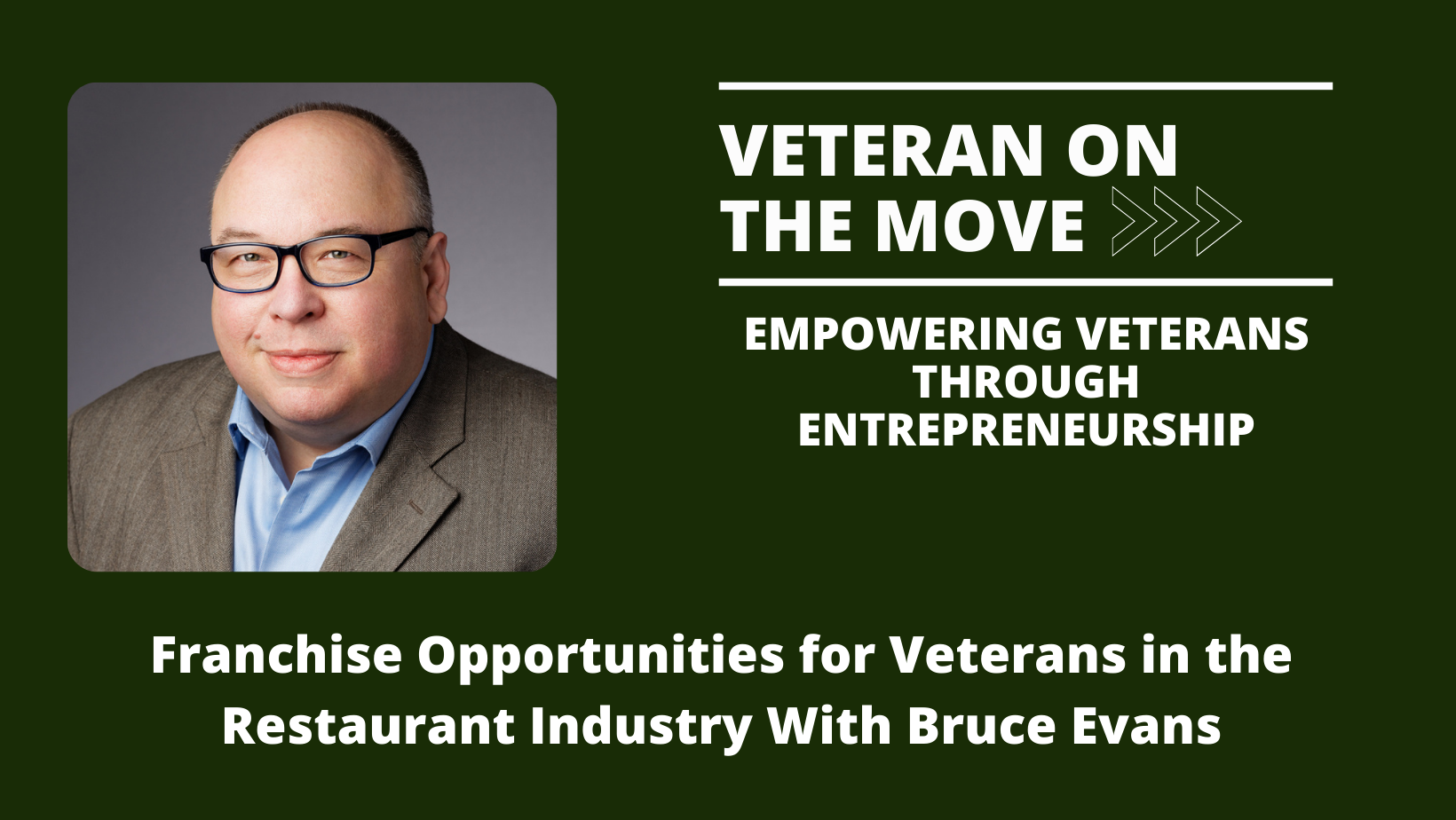 VETERAN ON THE MOVE

EMPOWERING VETERANS THROUGH ENTREPRENEURSHIP

Franchise Opportunities for Veterans in the Restaurant Industry With Bruce Evans